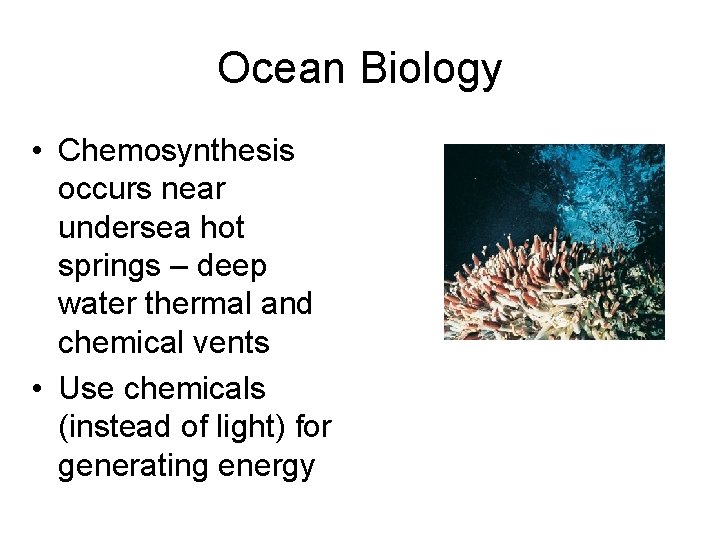 Ocean Biology

• Chemosynthesis occurs near undersea hot springs – deep water thermal and chemical vents

• Use chemicals (instead of light) for generating energy